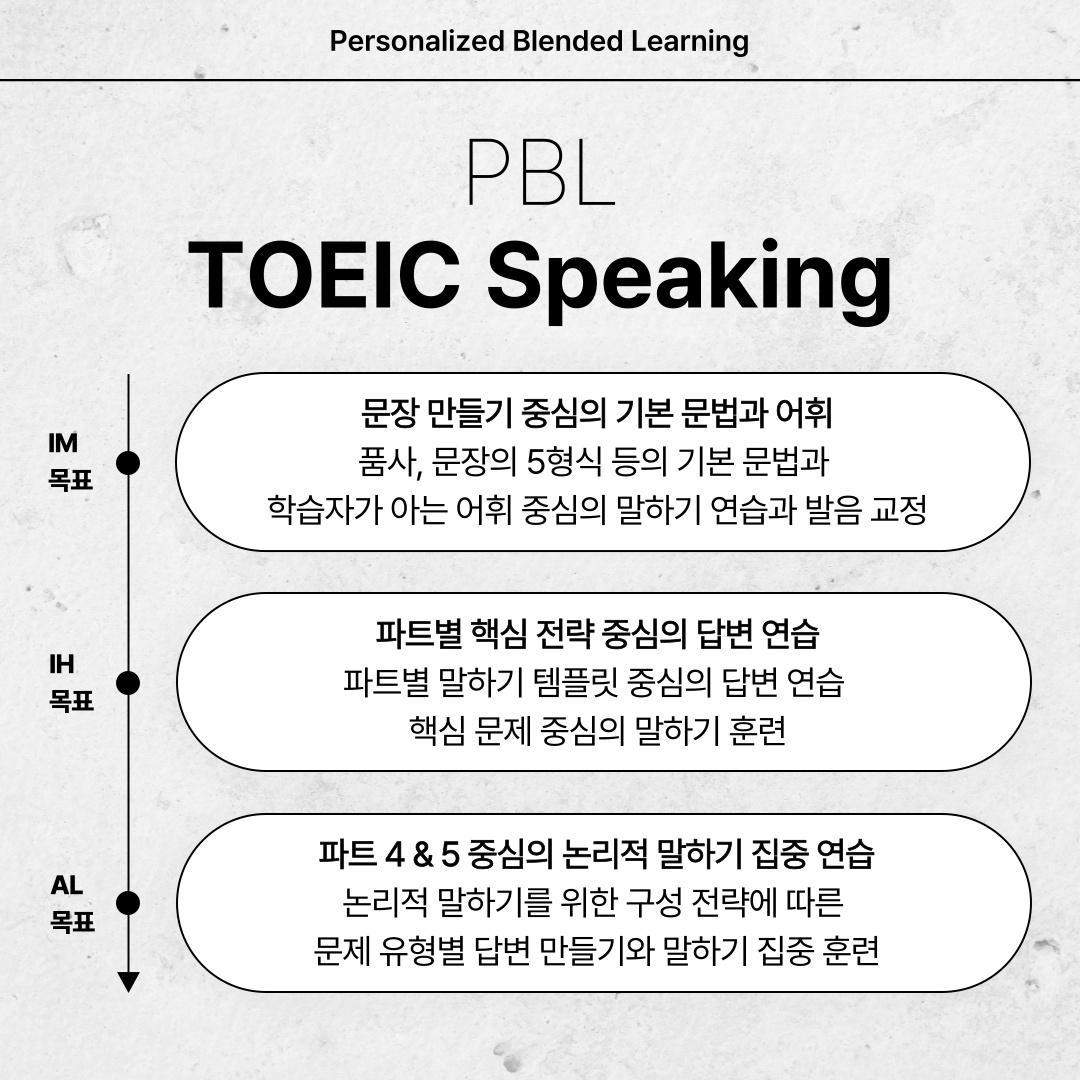 Personalized Blended Learning

PBL
TOEIC Speaking

IM
목표

문장 만들기 중심의 기본 문법과 어휘
품사, 문장의 5형식 등의 기본 문법과
학습자가 아는 어휘 중심의 말하기 연습과 발음 교정

IH
목표

파트별 핵심 전략 중심의 답변 연습
파트별 말하기 템플릿 중심의 답변 연습
핵심 문제 중심의 말하기 훈련

AL
목표

파트 4 & 5 중심의 논리적 말하기 집중 연습
논리적 말하기를 위한 구성 전략에 따른
문제 유형별 답변 만들기와 말하기 집중 훈련